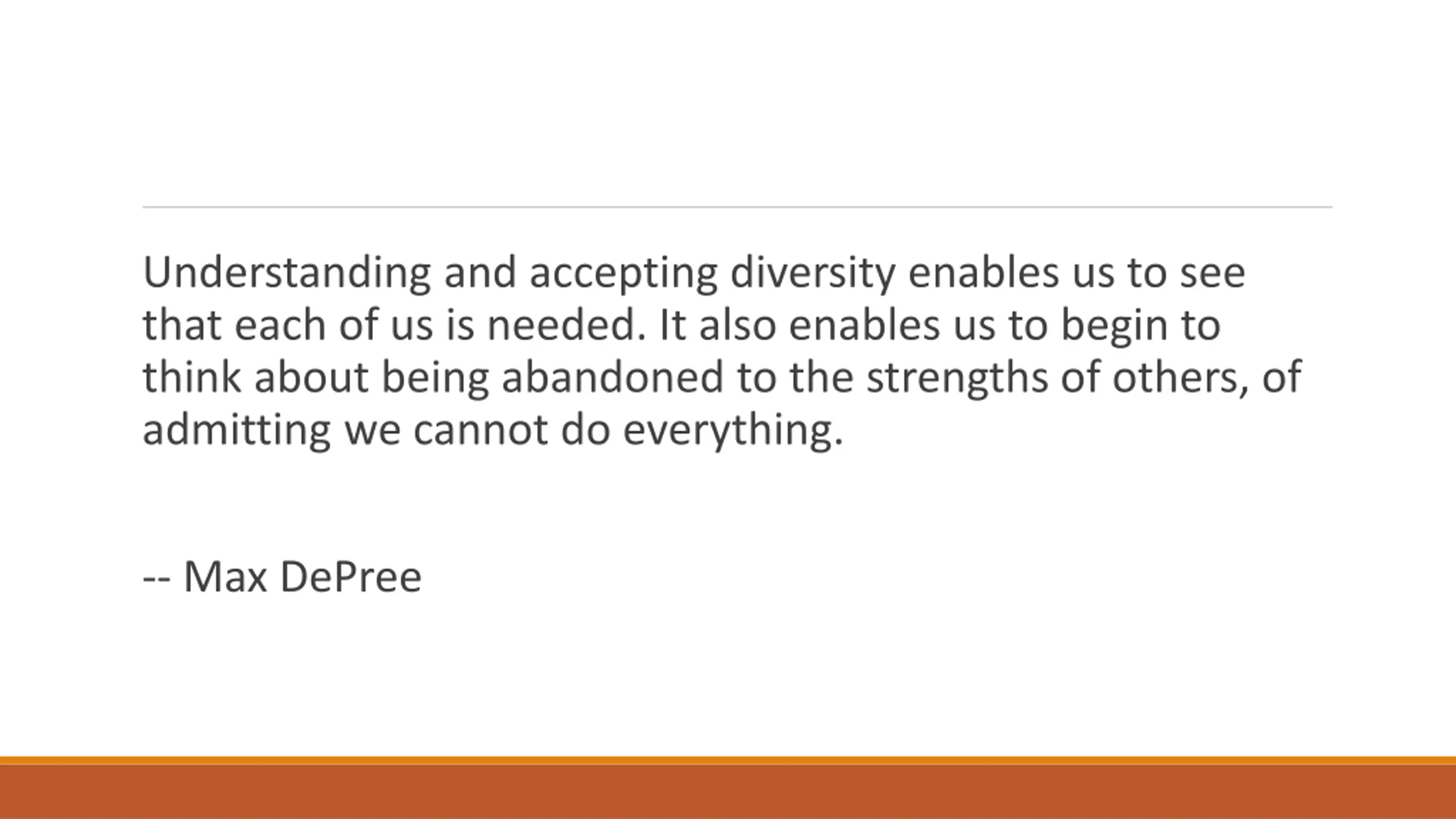 Understanding and accepting diversity enables us to see that each of us is needed. It also enables us to begin to think about being abandoned to the strengths of others, of admitting we cannot do everything.

-- Max DePree